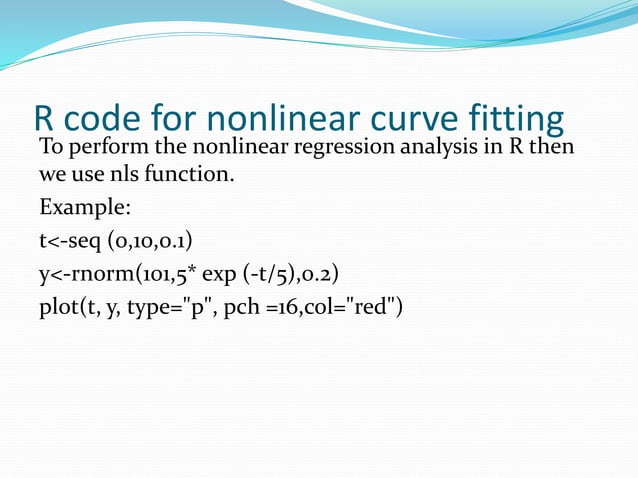 R code for nonlinear curve fitting

To perform the nonlinear regression analysis in R then we use nls function.

Example:

t<-seq (0,10,0.1)

y<-rnorm(101,5* exp (-t/5),0.2)

plot(t, y, type="p", pch =16,col="red")